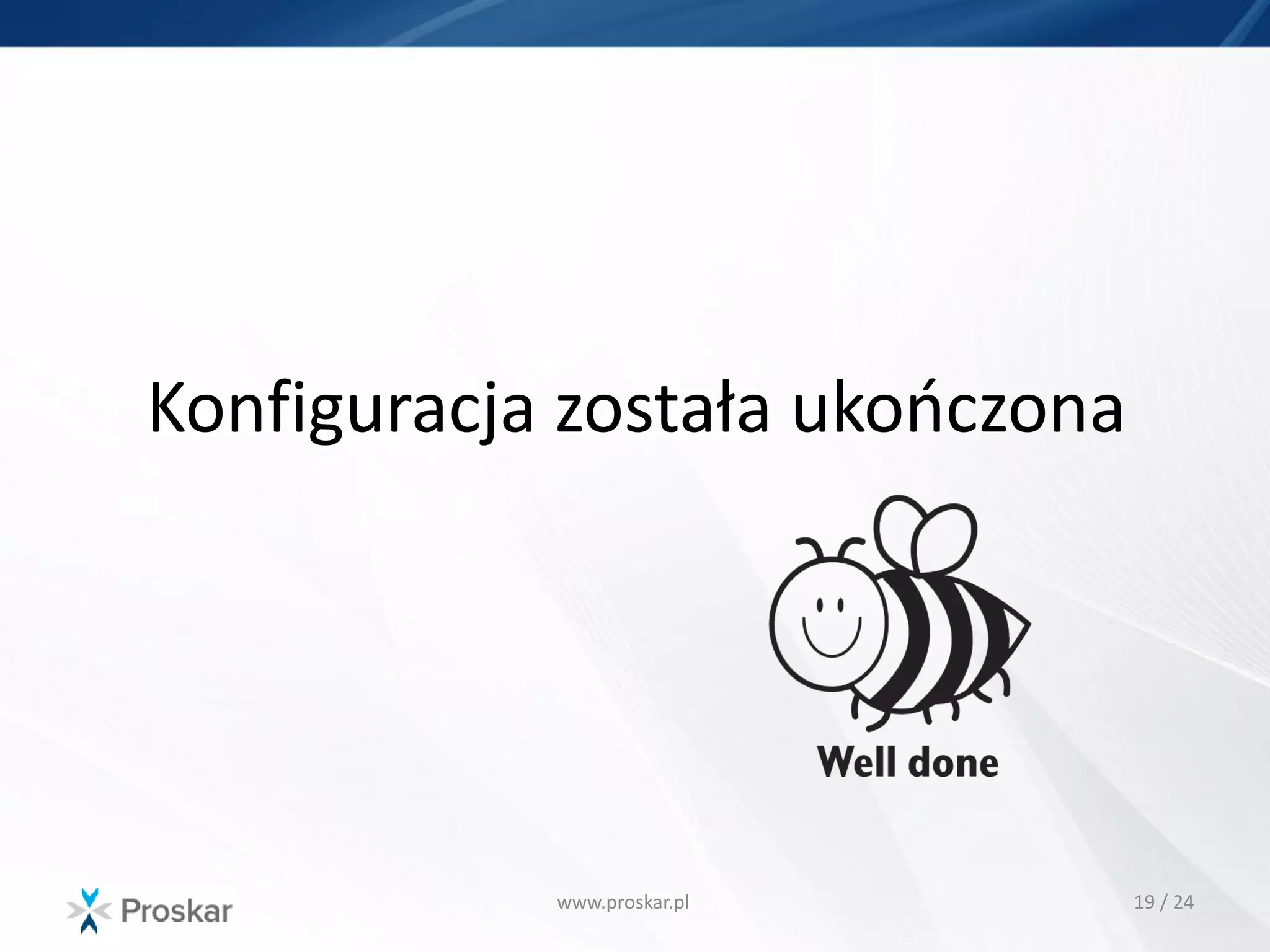 Konfiguracja została ukończona

Well done

Proskar

www.proskar.pl

19 / 24